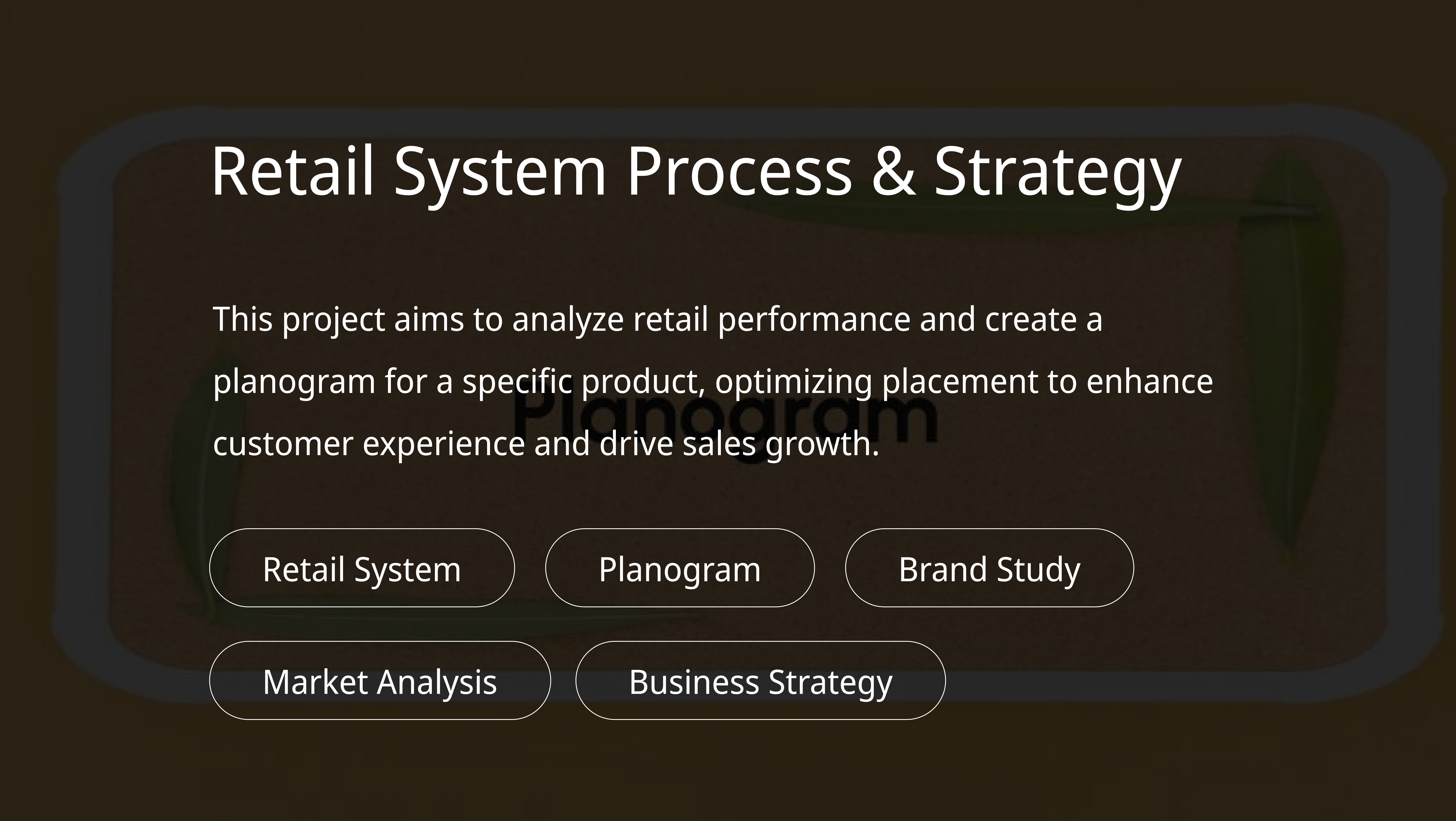 Retail System Process & Strategy

This project aims to analyze retail performance and create a planogram for a specific product, optimizing placement to enhance customer experience and drive sales growth.

Planogram

Retail System

Planogram

Brand Study

Market Analysis

Business Strategy